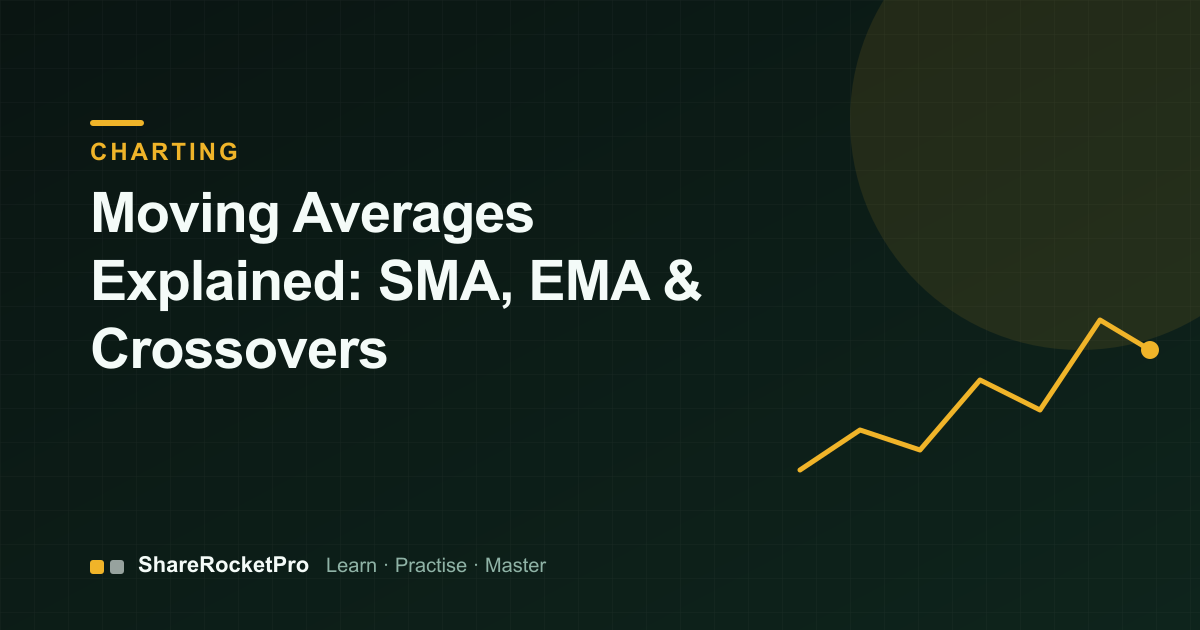 CHARTING

Moving Averages Explained: SMA, EMA & Crossovers

ShareRocketPro Learn · Practise · Master